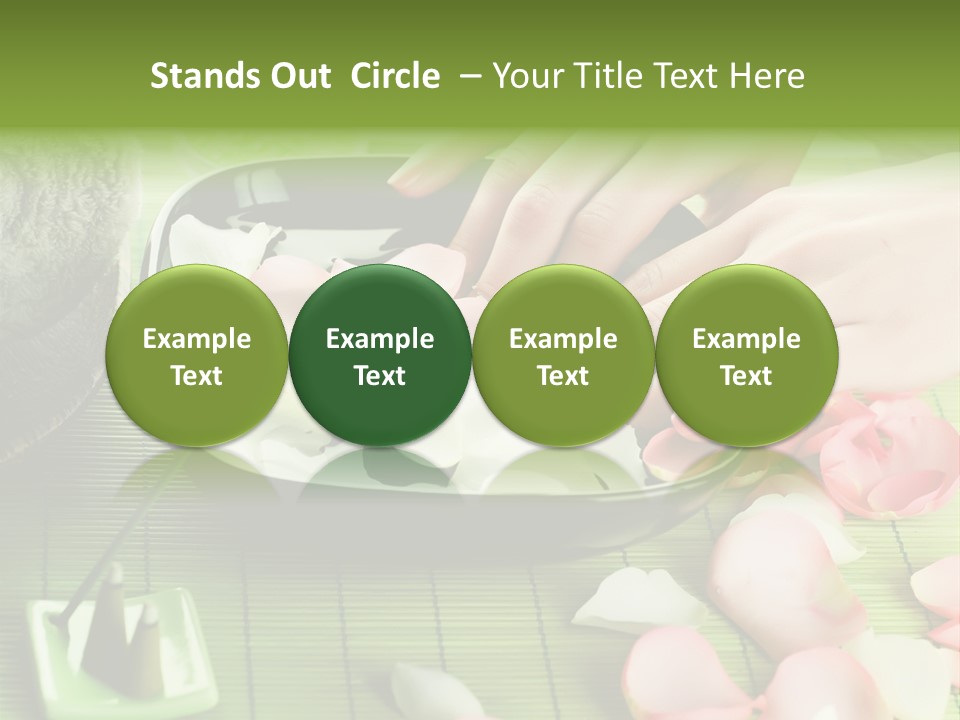 Stands Out Circle – Your Title Text Here

Example Text

Example Text

Example Text

Example Text